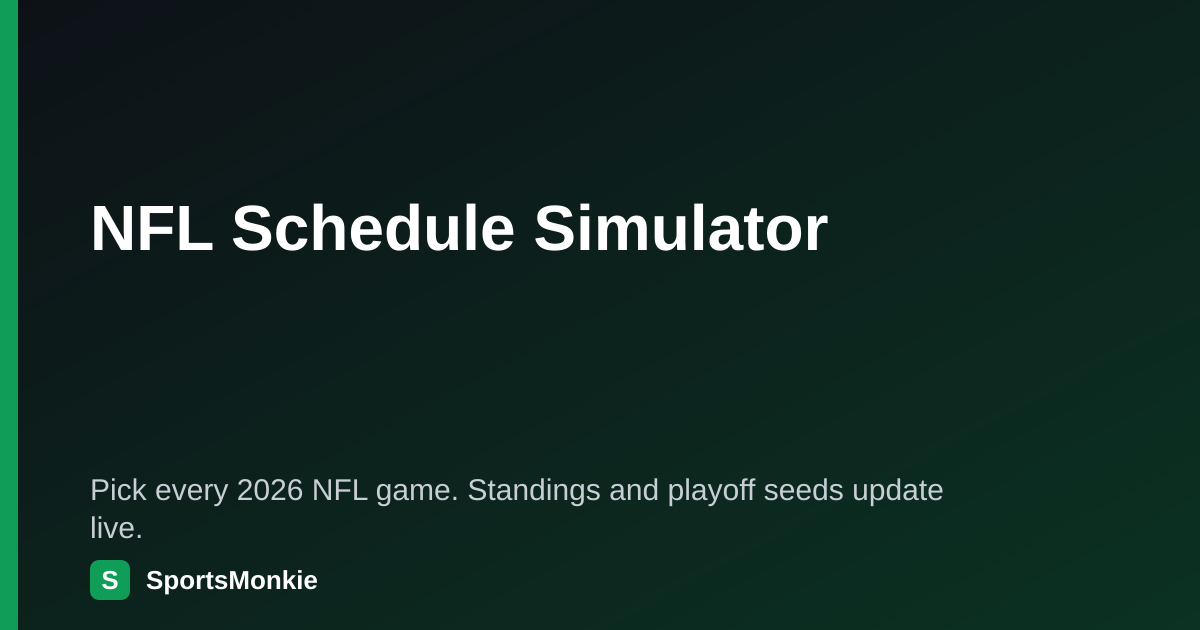 NFL Schedule Simulator

Pick every 2026 NFL game. Standings and playoff seeds update live.

S SportsMonkie